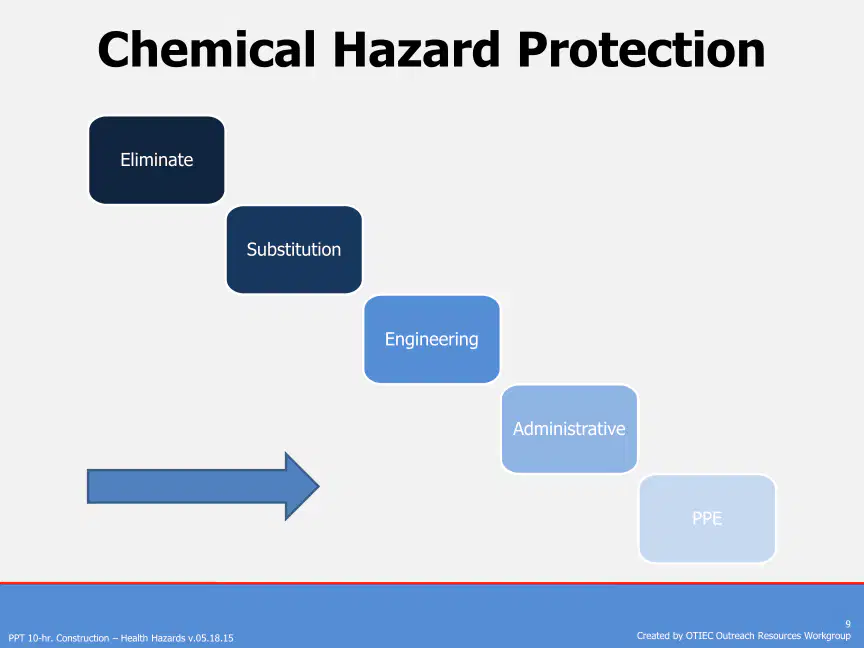 Chemical Hazard Protection

Eliminate

Substitution

Engineering

Administrative

PPE

PPT 10-hr. Construction – Health Hazards v.05.18.15

9

Created by OTIEC Outreach Resources Workgroup